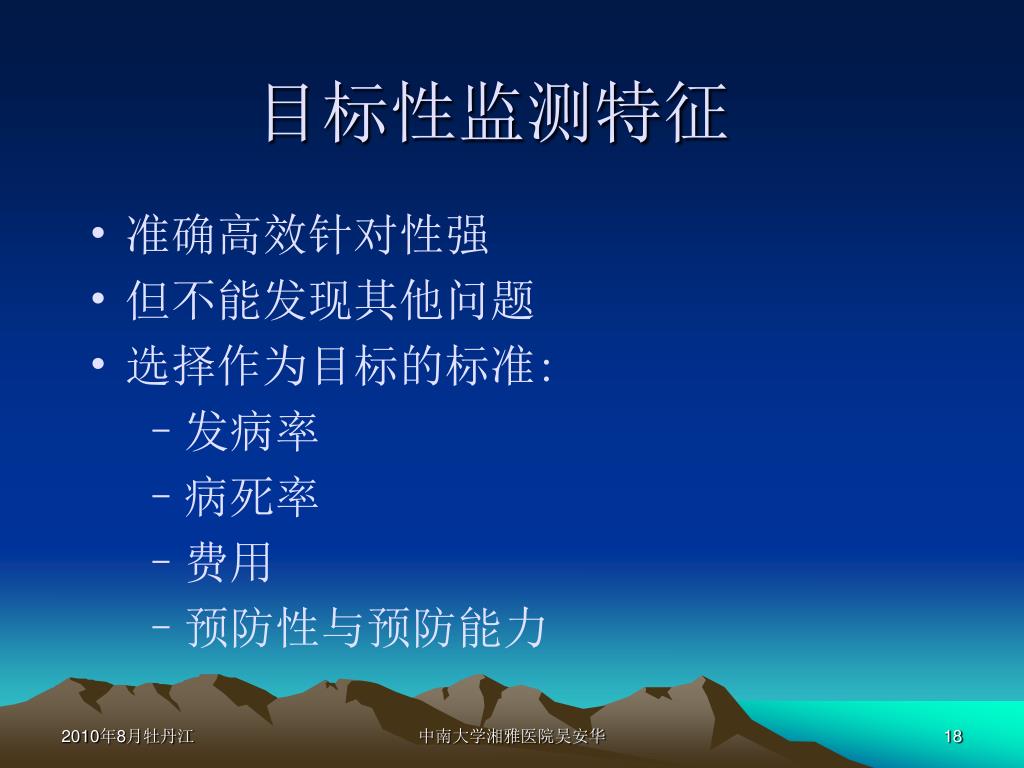 目标性监测特征

• 准确高效针对性强
• 但不能发现其他问题
• 选择作为目标的标准:
  – 发病率
  – 病死率
  – 费用
  – 预防性与预防能力

2010年8月牡丹江

中南大学湘雅医院吴安华

18